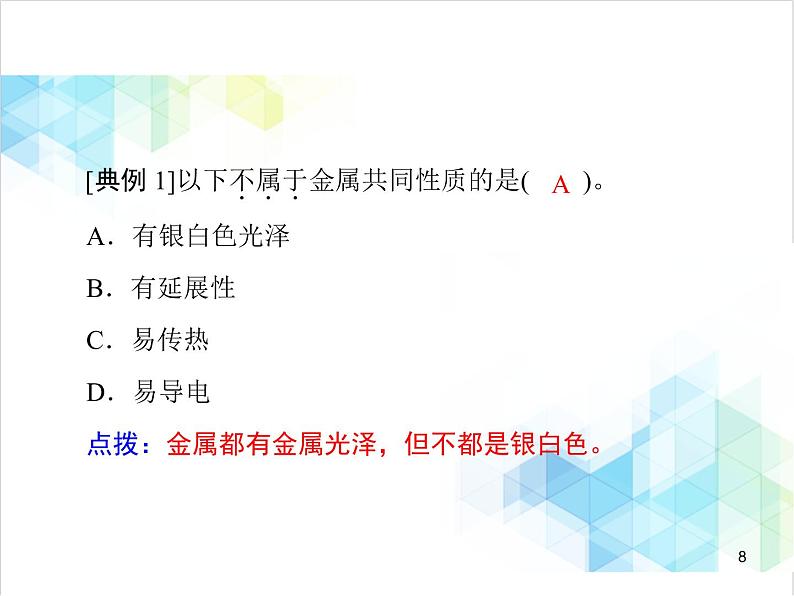 [典例 1]以下不属于金属共同性质的是( A )。

A．有银白色光泽

B．有延展性

C．易传热

D．易导电

点拨：金属都有金属光泽，但不都是银白色。

8